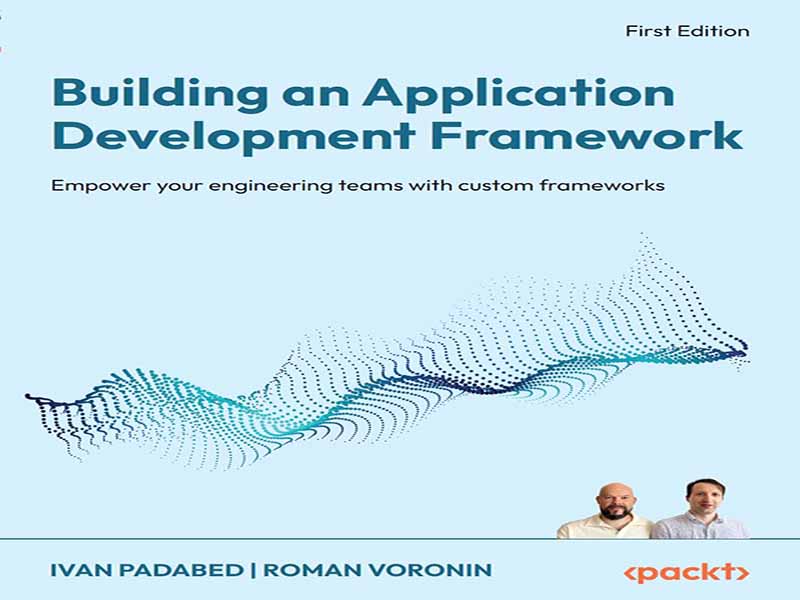 First Edition

Building an Application Development Framework

Empower your engineering teams with custom frameworks

IVAN PADABED | ROMAN VORONIN

<packt>